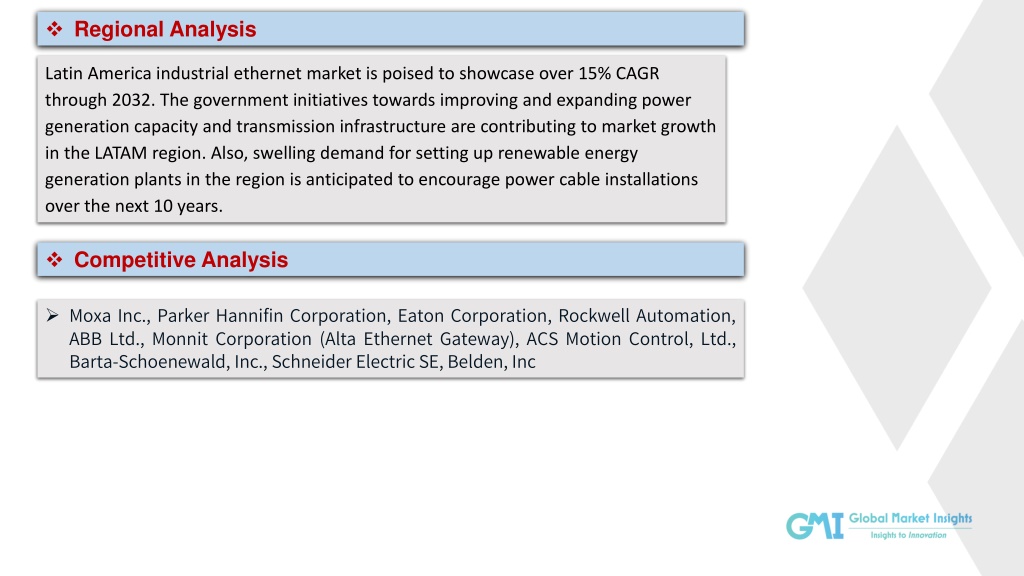 ❖ Regional Analysis

Latin America industrial ethernet market is poised to showcase over 15% CAGR through 2032. The government initiatives towards improving and expanding power generation capacity and transmission infrastructure are contributing to market growth in the LATAM region. Also, swelling demand for setting up renewable energy generation plants in the region is anticipated to encourage power cable installations over the next 10 years.

❖ Competitive Analysis

➢ Moxa Inc., Parker Hannifin Corporation, Eaton Corporation, Rockwell Automation, ABB Ltd., Monnit Corporation (Alta Ethernet Gateway), ACS Motion Control, Ltd., Barta-Schoenewald, Inc., Schneider Electric SE, Belden, Inc

GMI Global Market Insights
Insights to Innovation